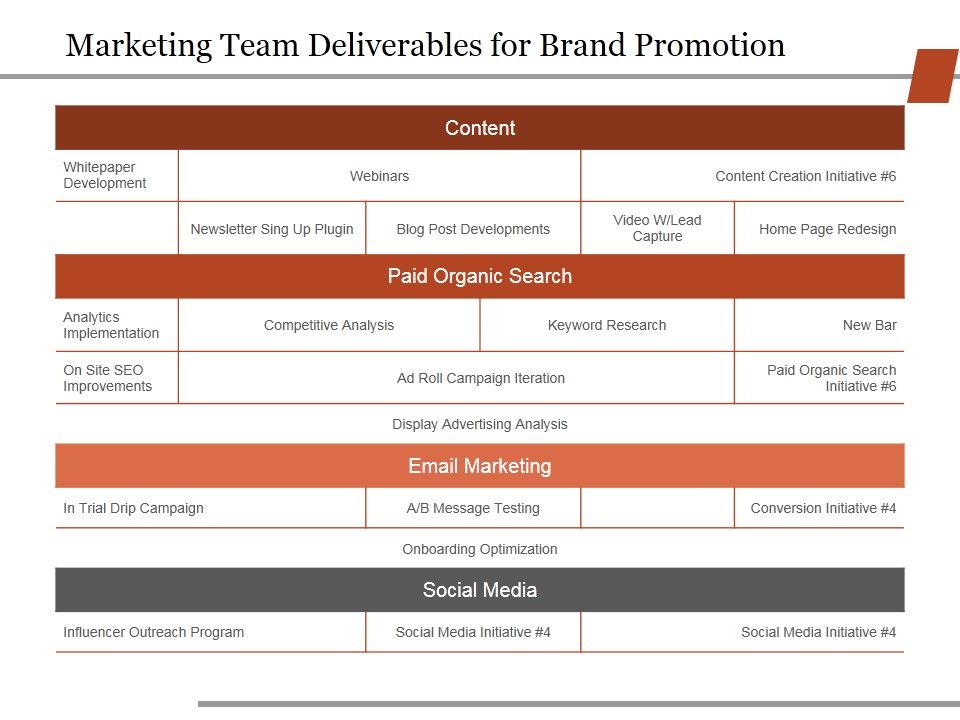 Marketing Team Deliverables for Brand Promotion

Content

Whitepaper Development

Webinars

Content Creation Initiative #6

Newsletter Sing Up Plugin

Blog Post Developments

Video W/Lead Capture

Home Page Redesign

Paid Organic Search

Analytics Implementation

Competitive Analysis

Keyword Research

New Bar

On Site SEO Improvements

Ad Roll Campaign Iteration

Paid Organic Search Initiative #6

Display Advertising Analysis

Email Marketing

In Trial Drip Campaign

A/B Message Testing

Conversion Initiative #4

Onboarding Optimization

Social Media

Influencer Outreach Program

Social Media Initiative #4

Social Media Initiative #4